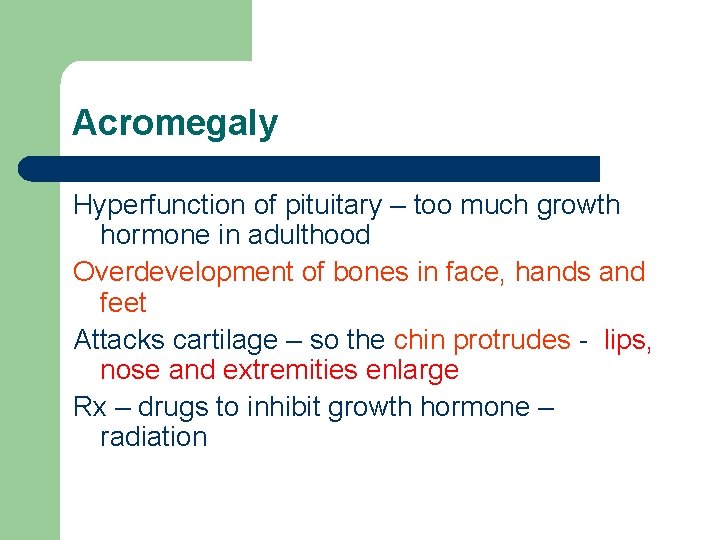 Acromegaly

Hyperfunction of pituitary – too much growth hormone in adulthood

Overdevelopment of bones in face, hands and feet

Attacks cartilage – so the chin protrudes - lips, nose and extremities enlarge

Rx – drugs to inhibit growth hormone – radiation